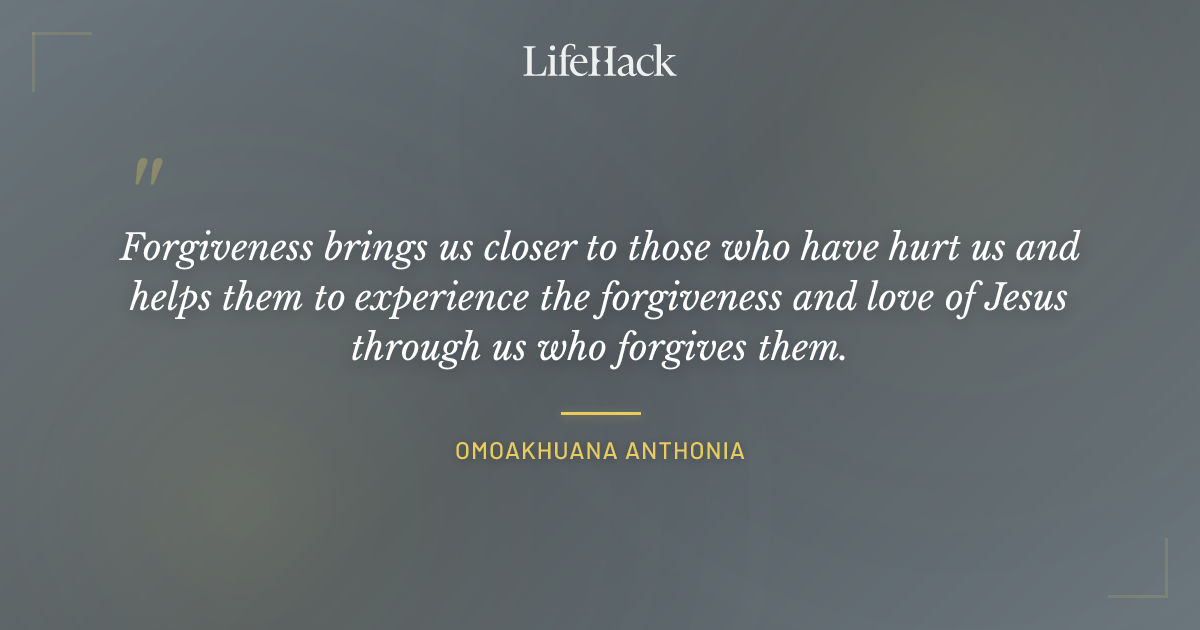 LifeHack

"

Forgiveness brings us closer to those who have hurt us and helps them to experience the forgiveness and love of Jesus through us who forgives them.

OMOAKHUANA ANTHONIA